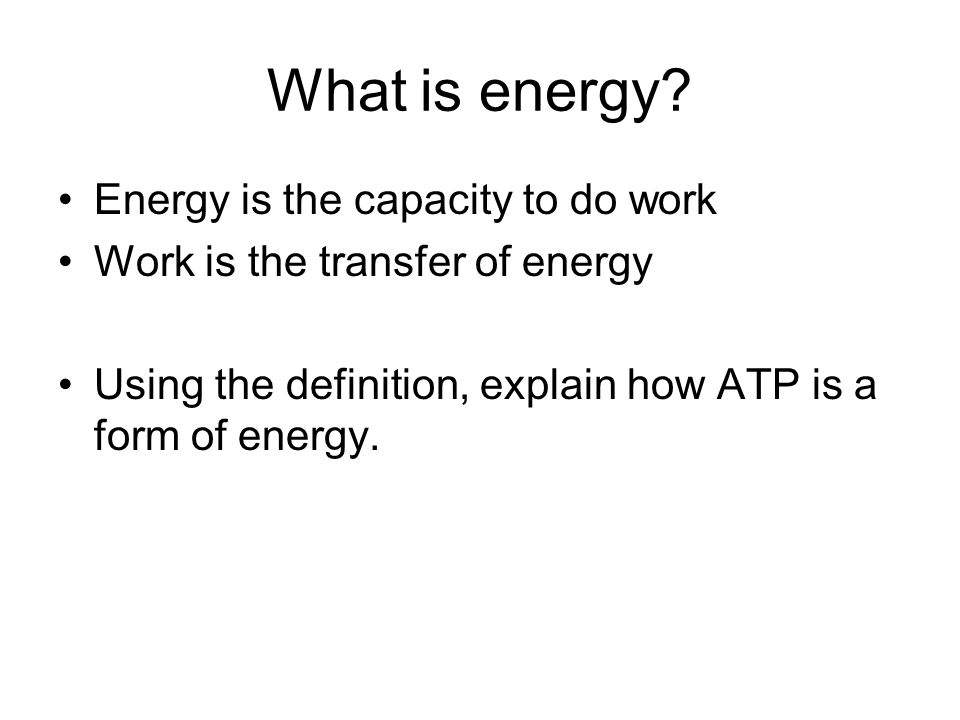 What is energy?

• Energy is the capacity to do work
• Work is the transfer of energy

• Using the definition, explain how ATP is a form of energy.